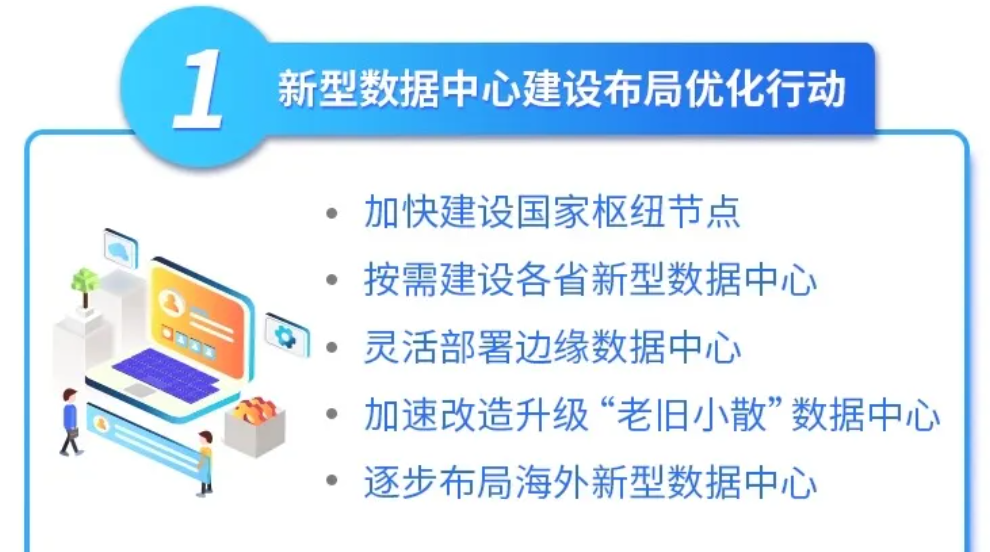 1 新型数据中心建设布局优化行动

• 加快建设国家枢纽节点
• 按需建设各省新型数据中心
• 灵活部署边缘数据中心
• 加速改造升级“老旧小散”数据中心
• 逐步布局海外新型数据中心